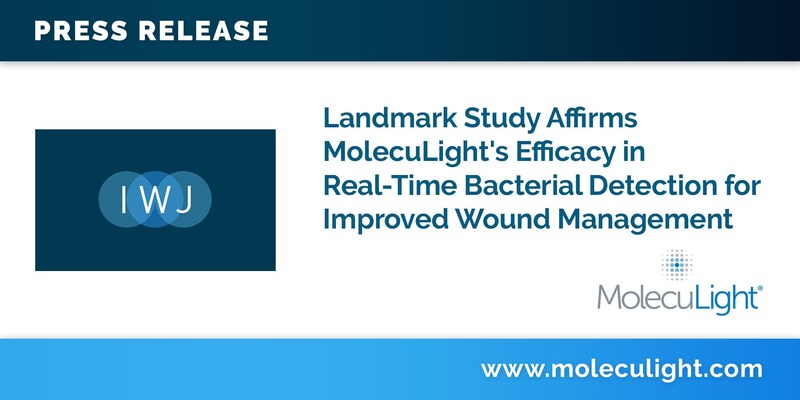 PRESS RELEASE

IWJ

Landmark Study Affirms MolecuLight's Efficacy in Real-Time Bacterial Detection for Improved Wound Management

MolecuLight®

www.moleculight.com